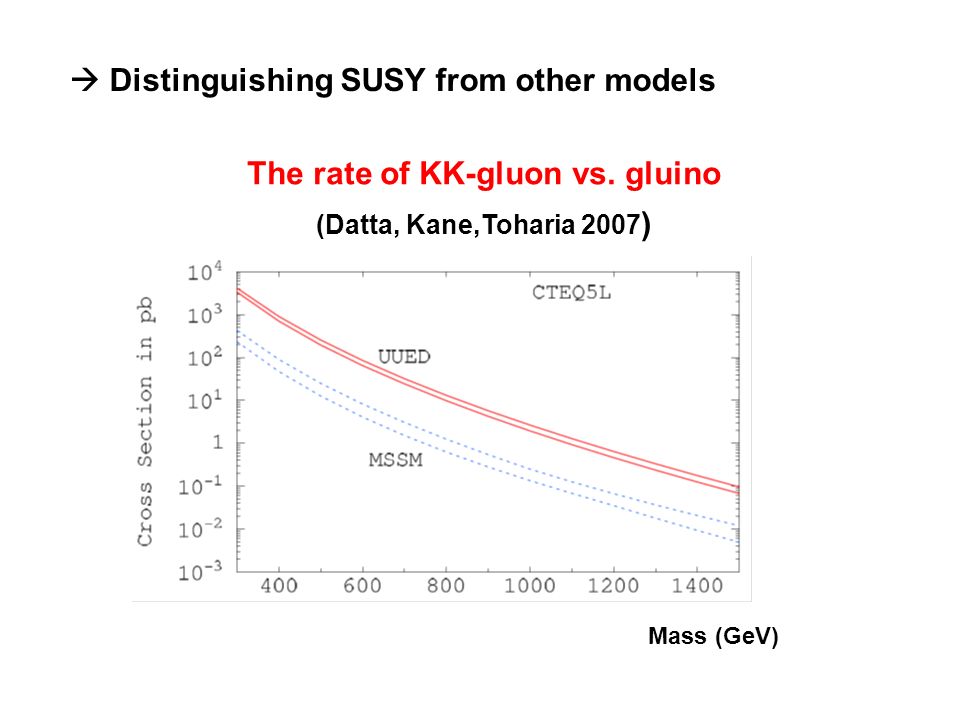 → Distinguishing SUSY from other models

The rate of KK-gluon vs. gluino

(Datta, Kane,Toharia 2007)

Cross Section in pb

$10^4$
$10^3$
$10^2$
$10^1$
1
$10^{-1}$
$10^{-2}$
$10^{-3}$

CTEQ5L

UUED

MSSM

400 600 800 1000 1200 1400

Mass (GeV)